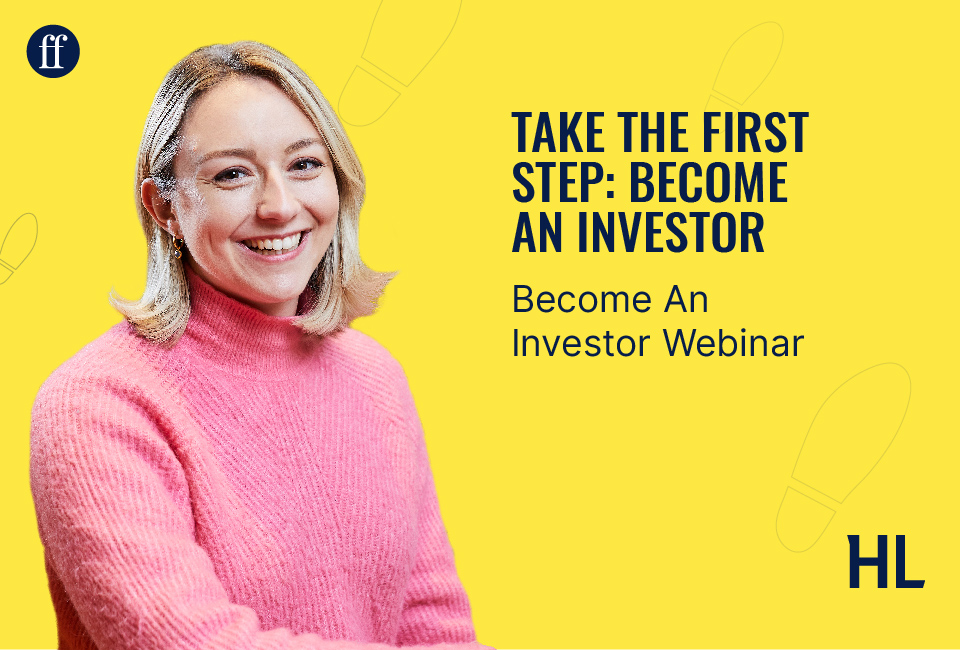 ff

TAKE THE FIRST STEP: BECOME AN INVESTOR

Become An Investor Webinar

HL